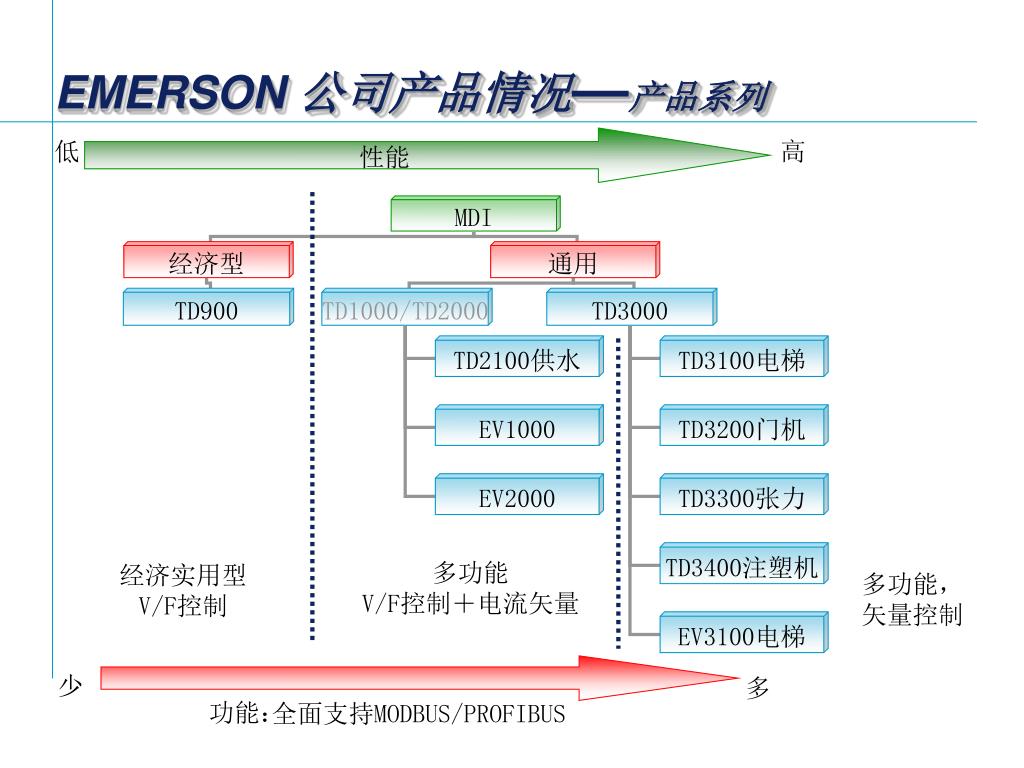 EMERSON 公司产品情况—产品系列

低 性能 高

MDI

经济型

通用

TD900

TD1000/TD2000

TD3000

TD2100供水

EV1000

EV2000

TD3100电梯

TD3200门机

TD3300张力

TD3400注塑机

EV3100电梯

经济实用型
V/F控制

多功能
V/F控制＋电流矢量

多功能，
矢量控制

少 多

功能:全面支持MODBUS/PROFIBUS